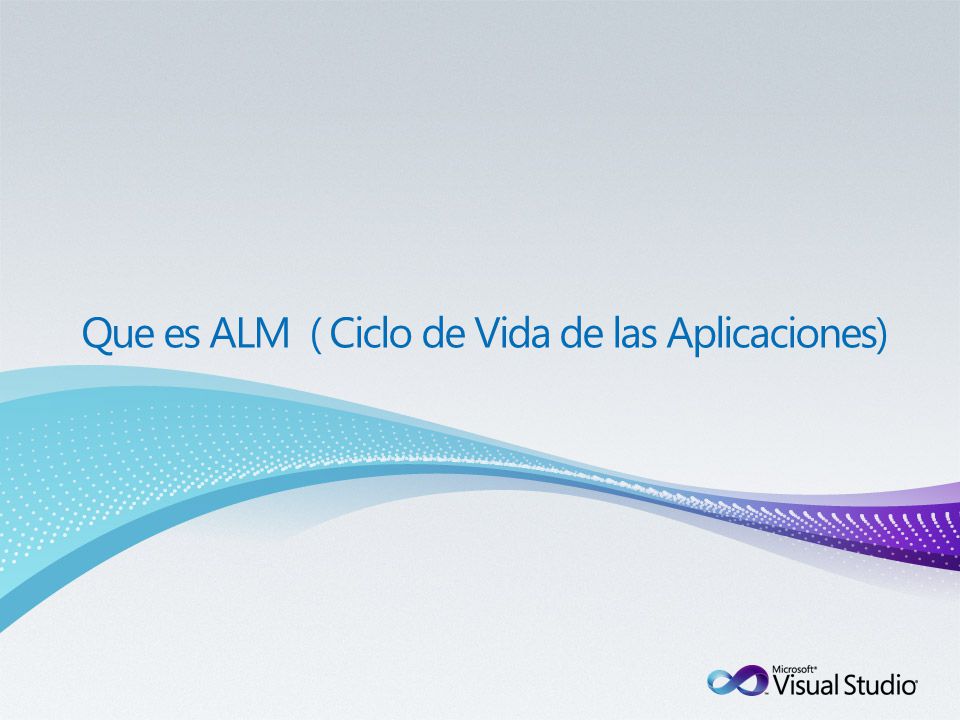 Que es ALM ( Ciclo de Vida de las Aplicaciones)

Microsoft® Visual Studio®